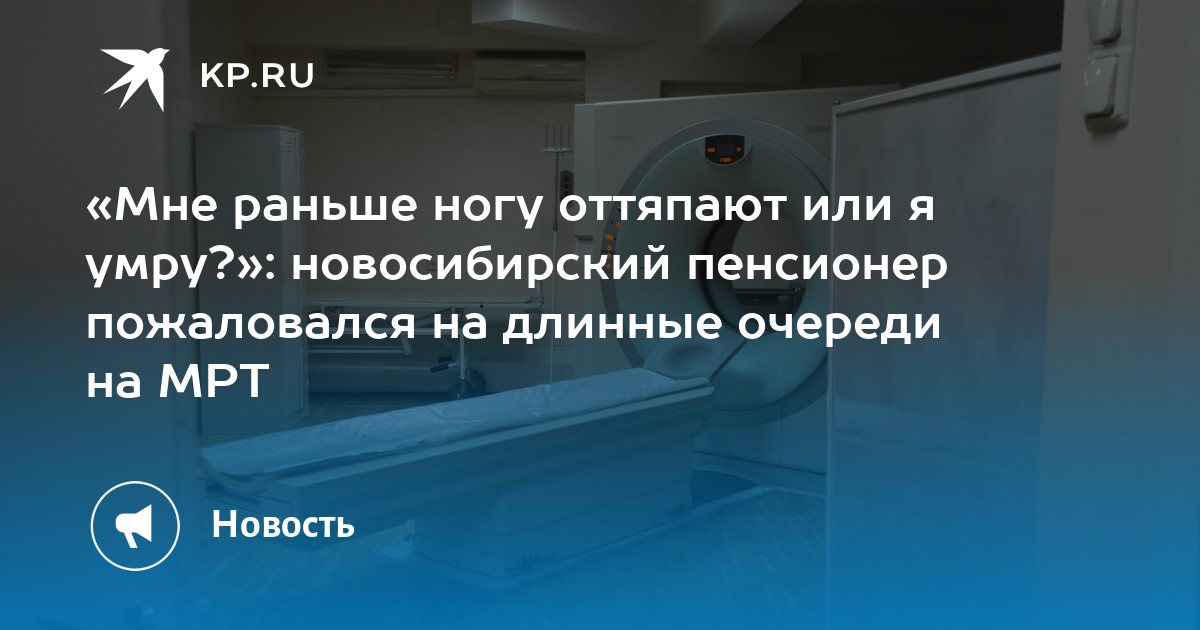 KP.RU

«Мне раньше ногу оттяпают или я умру?»: новосибирский пенсионер пожаловался на длинные очереди на МРТ

Новость